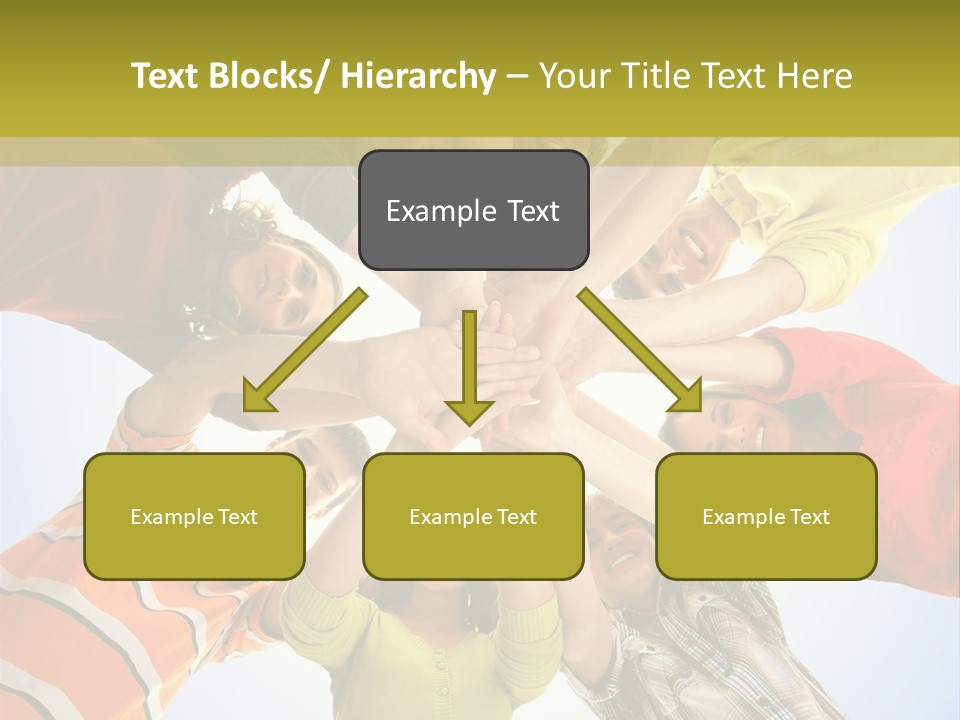 Text Blocks/ Hierarchy – Your Title Text Here

Example Text

Example Text

Example Text

Example Text